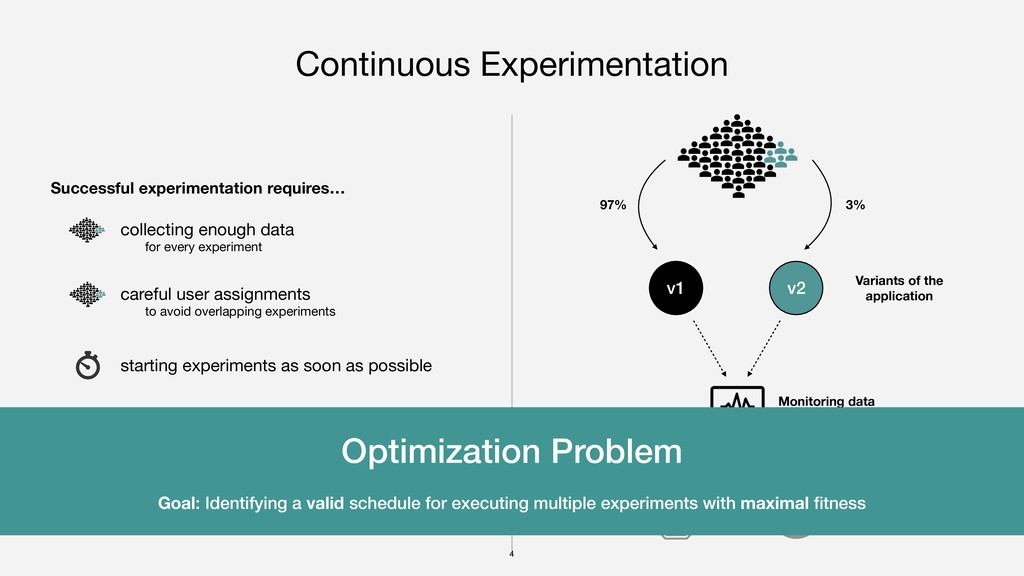 Continuous Experimentation

Successful experimentation requires…

collecting enough data
for every experiment

careful user assignments
to avoid overlapping experiments

starting experiments as soon as possible

97%

3%

v1

v2

Variants of the application

Monitoring data

Optimization Problem

Goal: Identifying a valid schedule for executing multiple experiments with maximal fitness

4